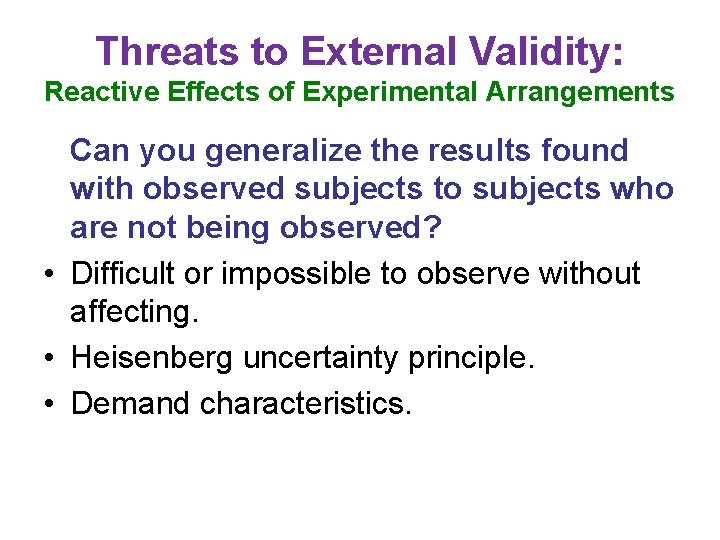 Threats to External Validity:
Reactive Effects of Experimental Arrangements

Can you generalize the results found with observed subjects to subjects who are not being observed?

• Difficult or impossible to observe without affecting.
• Heisenberg uncertainty principle.
• Demand characteristics.